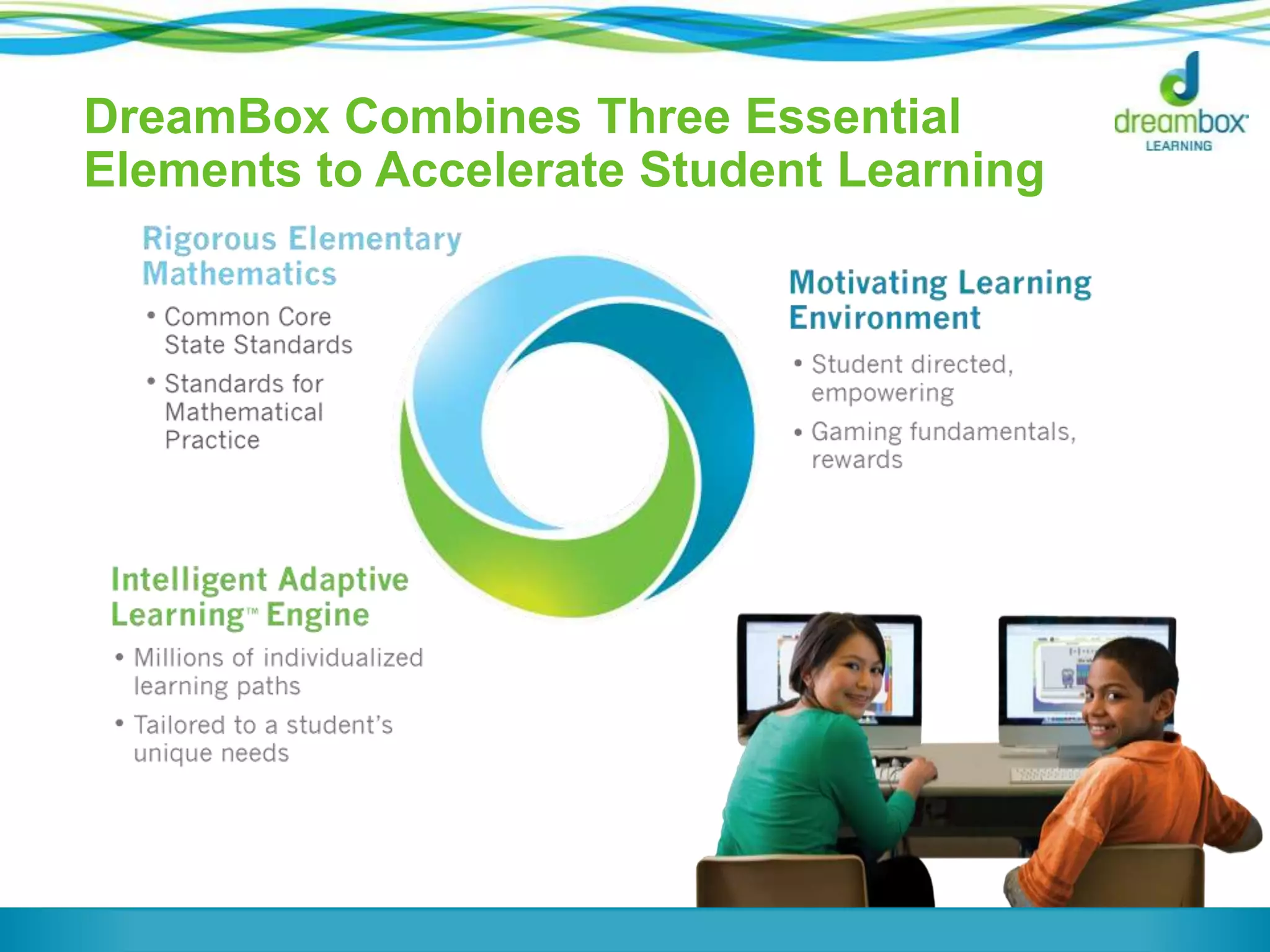 DreamBox Combines Three Essential Elements to Accelerate Student Learning

dreambox LEARNING

Rigorous Elementary Mathematics

• Common Core State Standards

• Standards for Mathematical Practice

Motivating Learning Environment

• Student directed, empowering

• Gaming fundamentals, rewards

Intelligent Adaptive Learning™ Engine

• Millions of individualized learning paths

• Tailored to a student's unique needs